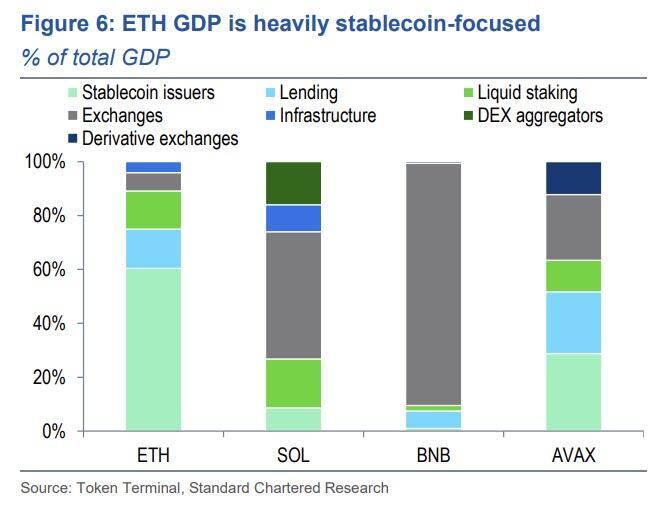 Figure 6: ETH GDP is heavily stablecoin-focused
% of total GDP

Stablecoin issuers
Lending
Liquid staking
Exchanges
Infrastructure
DEX aggregators
Derivative exchanges

100%
80%
60%
40%
20%
0%

ETH
SOL
BNB
AVAX

Source: Token Terminal, Standard Chartered Research